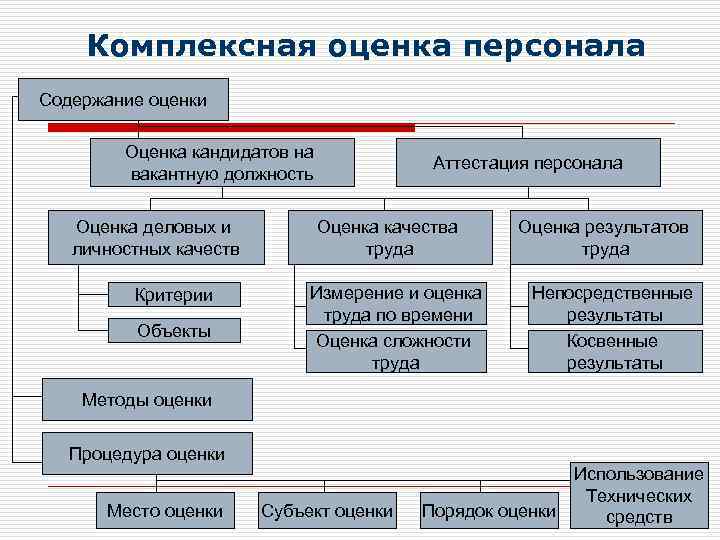 Комплексная оценка персонала

Содержание оценки

Оценка кандидатов на вакантную должность

Аттестация персонала

Оценка деловых и личностных качеств

Оценка качества труда

Оценка результатов труда

Критерии

Объекты

Измерение и оценка труда по времени

Оценка сложности труда

Непосредственные результаты

Косвенные результаты

Методы оценки

Процедура оценки

Место оценки

Субъект оценки

Порядок оценки

Использование Технических средств